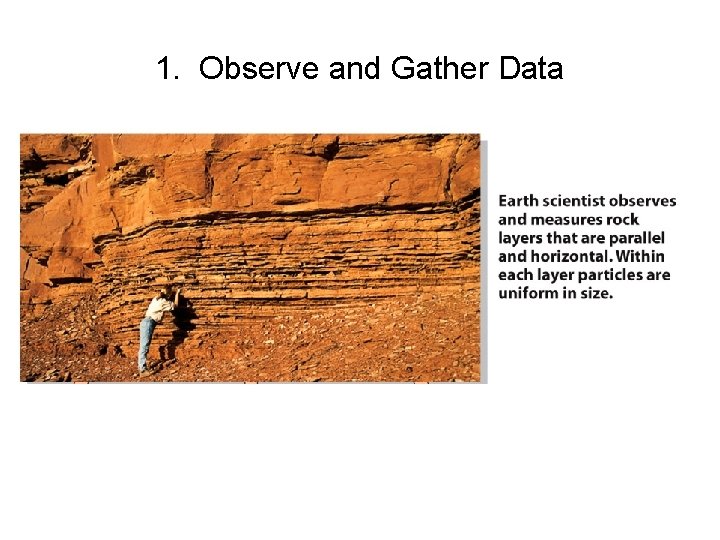 1. Observe and Gather Data

Earth scientist observes and measures rock layers that are parallel and horizontal. Within each layer particles are uniform in size.